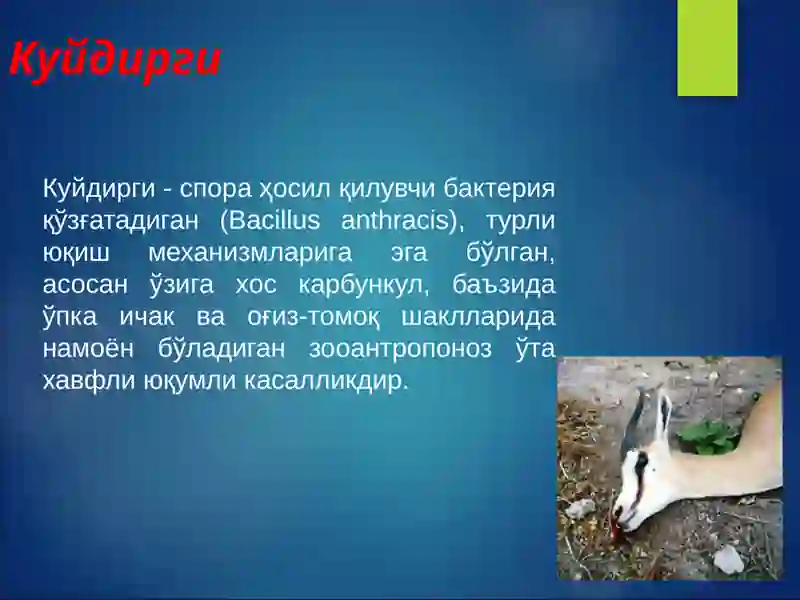 Куйдирги

Куйдирги - спора ҳосил қилувчи бактерия қўзғатадиган (Bacillus anthracis), турли юқиш механизмларига эга бўлган, асосан ўзига хос карбункул, баъзида ўпка ичак ва оғиз-томоқ шаклларида намоён бўладиган зооантропоноз ўта хавфли юқумли касалликдир.